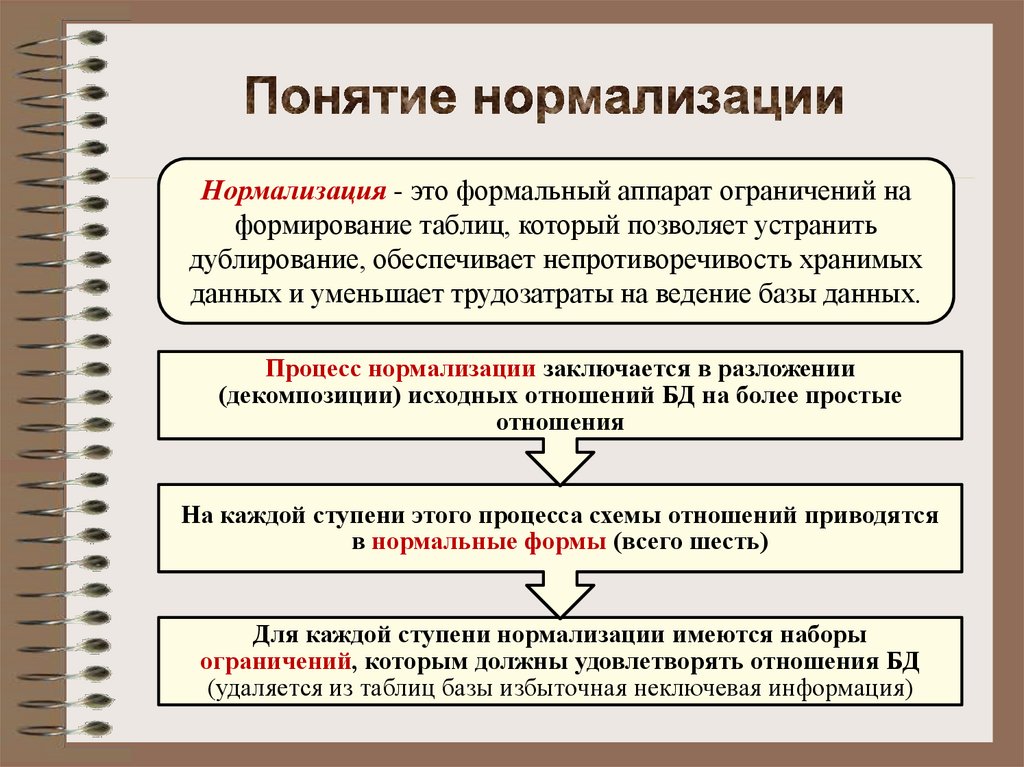 Понятие нормализации

Нормализация - это формальный аппарат ограничений на формирование таблиц, который позволяет устранить дублирование, обеспечивает непротиворечивость хранимых данных и уменьшает трудозатраты на ведение базы данных.

Процесс нормализации заключается в разложении (декомпозиции) исходных отношений БД на более простые отношения

На каждой ступени этого процесса схемы отношений приводятся в нормальные формы (всего шесть)

Для каждой ступени нормализации имеются наборы ограничений, которым должны удовлетворять отношения БД (удаляется из таблиц базы избыточная неключевая информация)